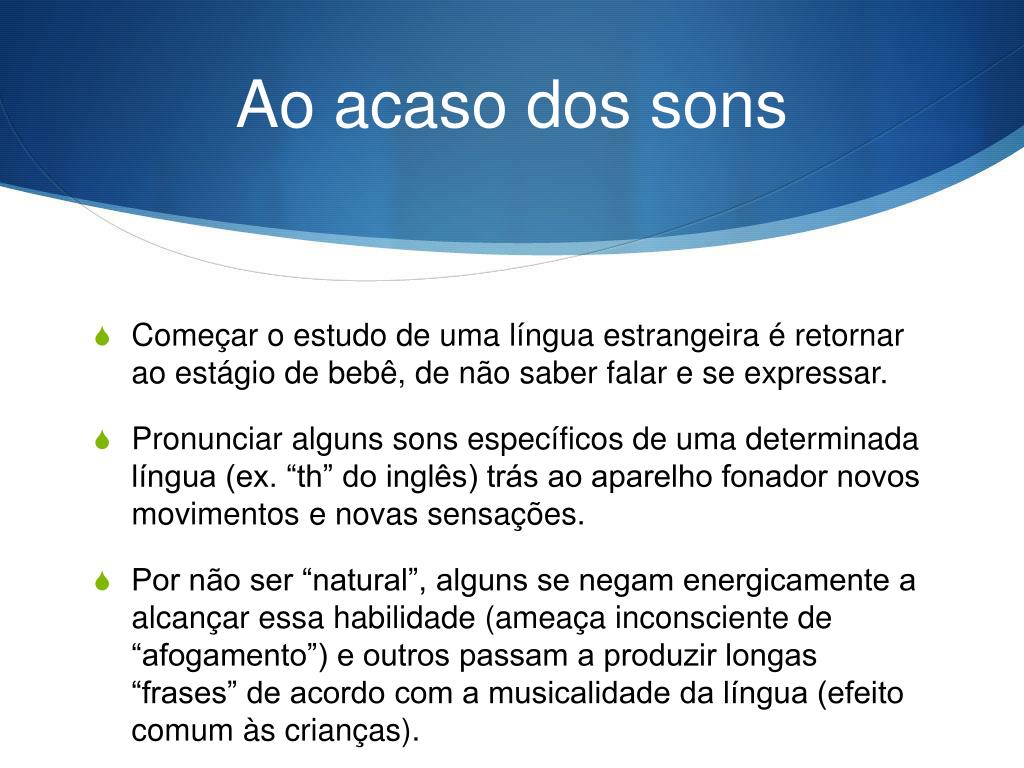 Ao acaso dos sons

Começar o estudo de uma língua estrangeira é retornar ao estágio de bebê, de não saber falar e se expressar.

Pronunciar alguns sons específicos de uma determinada língua (ex. “th” do inglês) trás ao aparelho fonador novos movimentos e novas sensações.

Por não ser “natural”, alguns se negam energicamente a alcançar essa habilidade (ameaça inconsciente de “afogamento”) e outros passam a produzir longas “frases” de acordo com a musicalidade da língua (efeito comum às crianças).